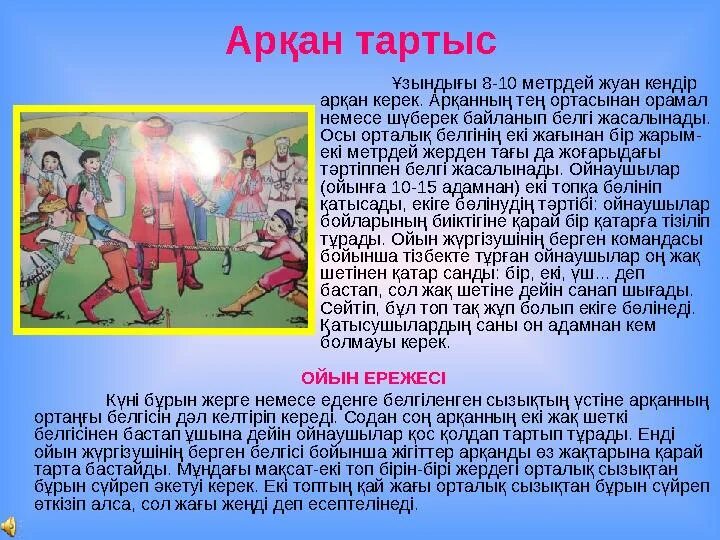 Арқан тартыс

Ұзындығы 8-10 метрдей жуан кендір арқан керек. Арқанның тең ортасынан орамал немесе шүберек байланып белгі жасалынады. Осы орталық белгінің екі жағынан бір жарым-екі метрдей жерден тағы да жоғарыдағы тәртіппен белгі жасалынады. Ойнаушылар (ойынға 10-15 адамнан) екі топқа бөлініп қатысады, екіге бөлінудің тәртібі: ойнаушылар бойларының биіктігіне қарай бір қатарға тізіліп тұрады. Ойын жүргізушінің берген командасы бойынша тізбекте тұрған ойнаушылар оң жақ шетінен қатар санды: бір, екі, үш... деп бастап, сол жақ шетіне дейін санап шығады. Сөйтіп, бұл топ тақ жұп болып екіге бөлінеді. Қатысушылардың саны он адамнан кем болмауы керек.

ОЙЫН ЕРЕЖЕСІ

Күні бұрын жерге немесе еденге белгіленген сызықтың үстіне арқанның ортаңғы белгісін дәл келтіріп кереді. Содан соң арқанның екі жақ шеткі белгісінен бастап ұшына дейін ойнаушылар қос қолдап тартып тұрады. Енді ойын жүргізушінің берген белгісі бойынша жігіттер арқанды өз жақтарына қарай тарта бастайды. Мұндағы мақсат-екі топ бірін-бірі жердегі орталық сызықтан бұрын сүйреп әкетуі керек. Екі топтың қай жағы орталық сызықтан бұрын сүйреп өткізіп алса, сол жағы жеңді деп есептелінеді.